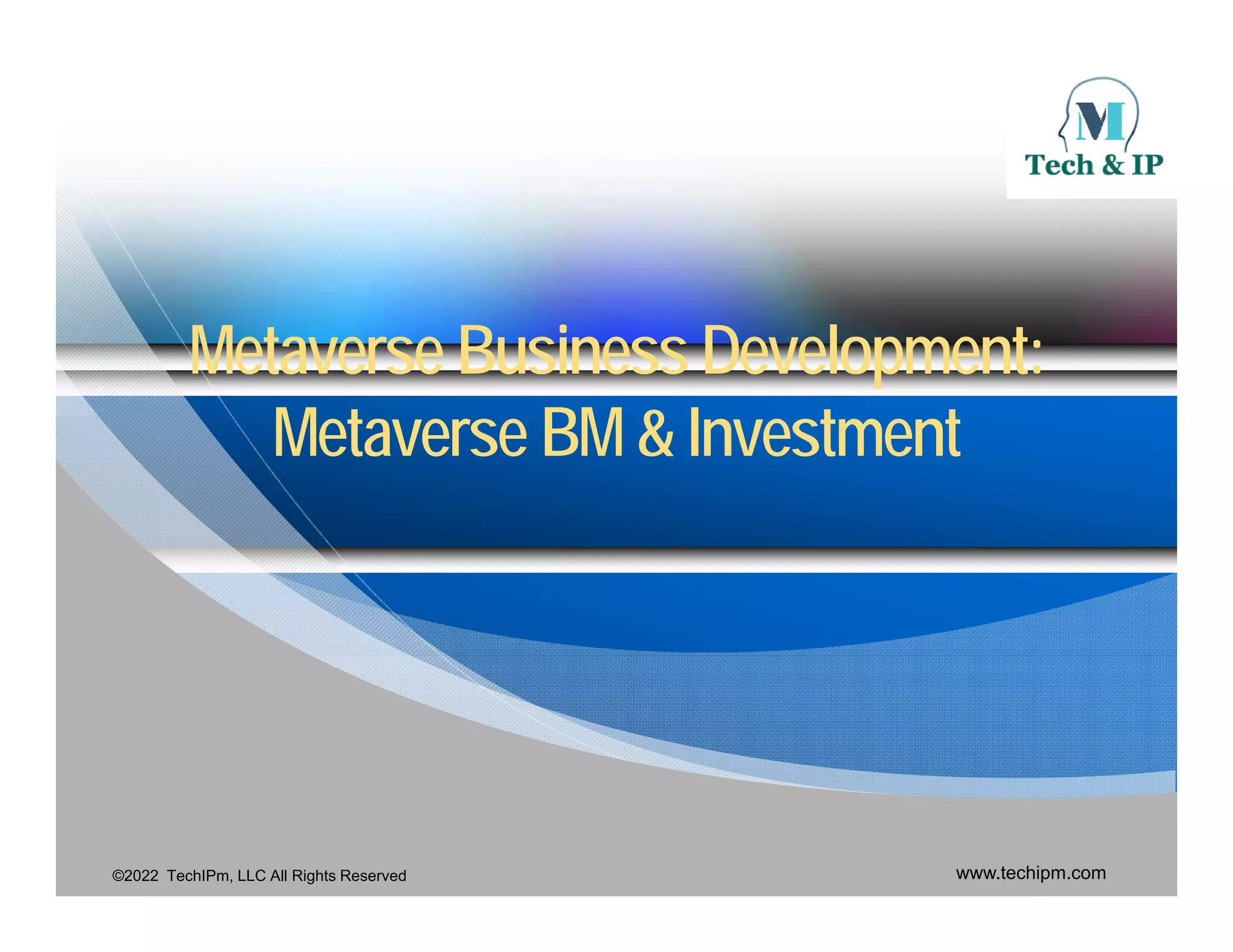 M
Tech & IP

Metaverse Business Development:
Metaverse BM & Investment

©2022 TechIPm, LLC All Rights Reserved

www.techipm.com